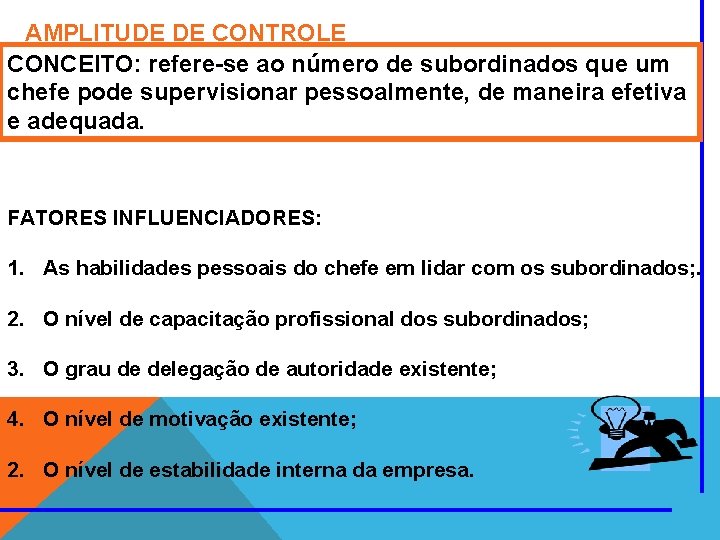 AMPLITUDE DE CONTROLE

CONCEITO: refere-se ao número de subordinados que um chefe pode supervisionar pessoalmente, de maneira efetiva e adequada.

FATORES INFLUENCIADORES:

1. As habilidades pessoais do chefe em lidar com os subordinados;.

2. O nível de capacitação profissional dos subordinados;

3. O grau de delegação de autoridade existente;

4. O nível de motivação existente;

2. O nível de estabilidade interna da empresa.